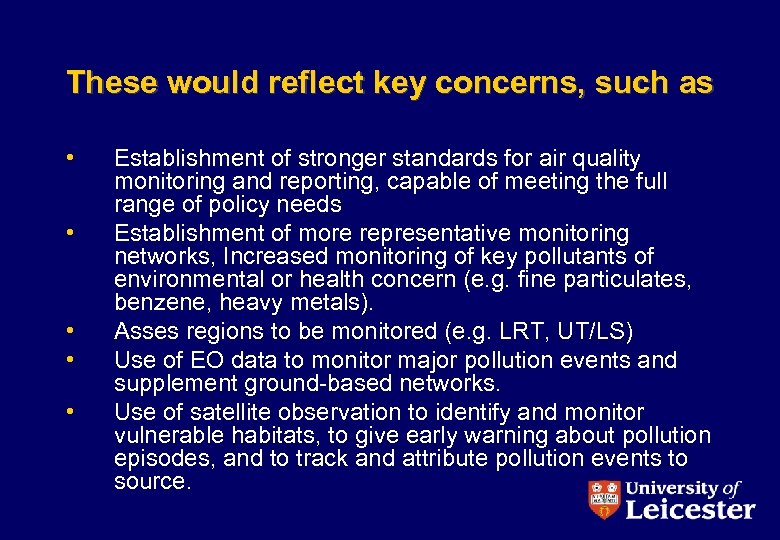 These would reflect key concerns, such as

• Establishment of stronger standards for air quality monitoring and reporting, capable of meeting the full range of policy needs
• Establishment of more representative monitoring networks, Increased monitoring of key pollutants of environmental or health concern (e.g. fine particulates, benzene, heavy metals).
• Asses regions to be monitored (e.g. LRT, UT/LS)
• Use of EO data to monitor major pollution events and supplement ground-based networks.
• Use of satellite observation to identify and monitor vulnerable habitats, to give early warning about pollution episodes, and to track and attribute pollution events to source.

University of Leicester